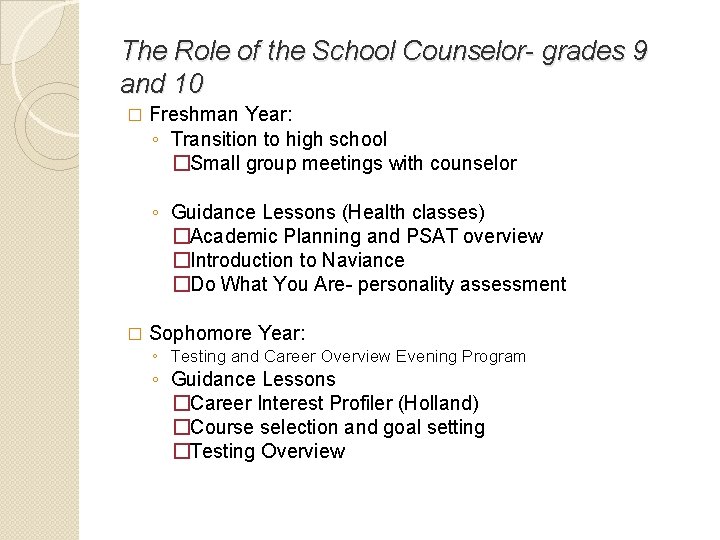 The Role of the School Counselor- grades 9 and 10

□ Freshman Year:
◦ Transition to high school
□Small group meetings with counselor

◦ Guidance Lessons (Health classes)
□Academic Planning and PSAT overview
□Introduction to Naviance
□Do What You Are- personality assessment

□ Sophomore Year:
◦ Testing and Career Overview Evening Program
◦ Guidance Lessons
□Career Interest Profiler (Holland)
□Course selection and goal setting
□Testing Overview